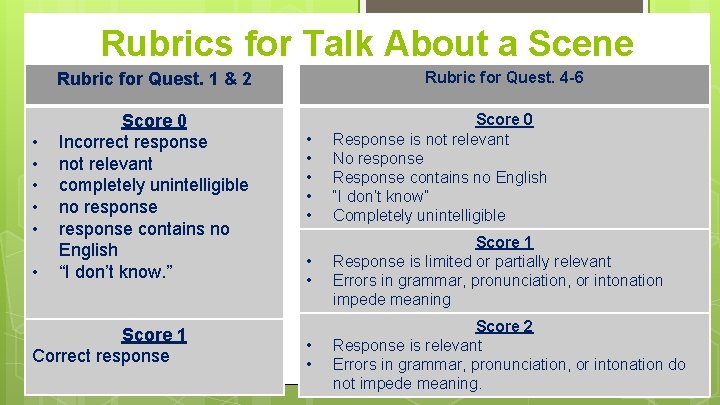 Rubrics for Talk About a Scene

Rubric for Quest. 1 & 2

Score 0
• Incorrect response
• not relevant
• completely unintelligible
• no response
• response contains no English
• “I don’t know.”

Score 1
Correct response

Rubric for Quest. 4-6

Score 0
• Response is not relevant
• No response
• Response contains no English
• "I don't know"
• Completely unintelligible

Score 1
• Response is limited or partially relevant
• Errors in grammar, pronunciation, or intonation impede meaning

Score 2
• Response is relevant
• Errors in grammar, pronunciation, or intonation do not impede meaning.